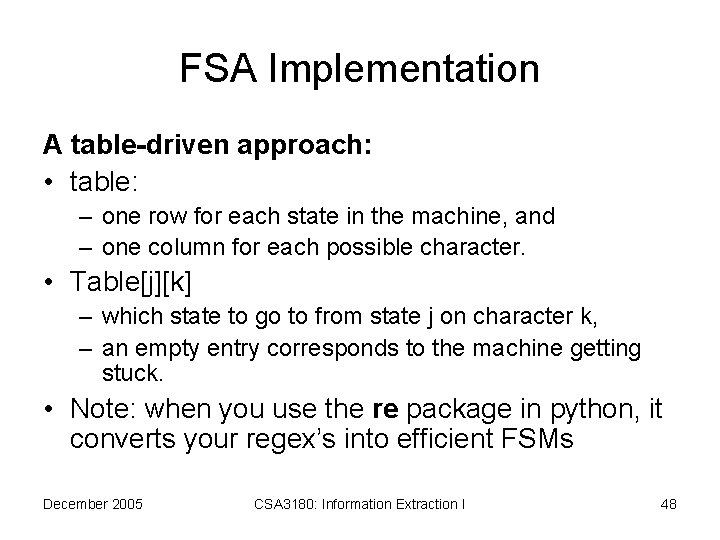 FSA Implementation

A table-driven approach:

• table:
– one row for each state in the machine, and
– one column for each possible character.

• Table[j][k]
– which state to go to from state j on character k,
– an empty entry corresponds to the machine getting stuck.

• Note: when you use the re package in python, it converts your regex's into efficient FSMs

December 2005 CSA3180: Information Extraction I 48